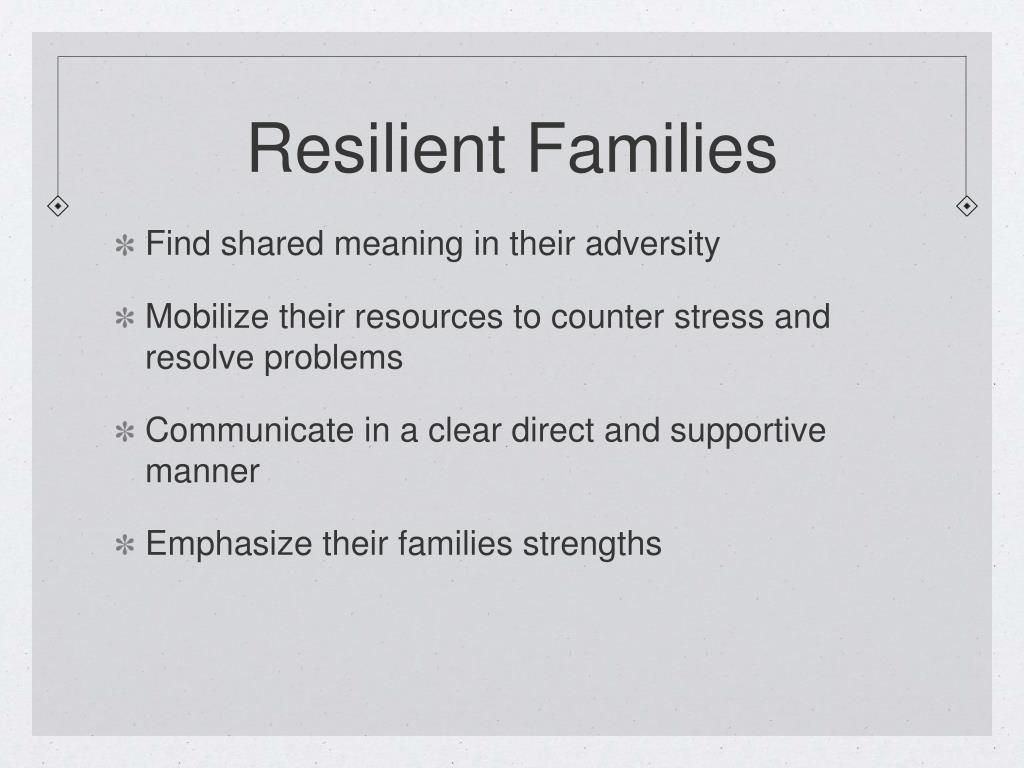 Resilient Families

✻ Find shared meaning in their adversity

✻ Mobilize their resources to counter stress and resolve problems

✻ Communicate in a clear direct and supportive manner

✻ Emphasize their families strengths